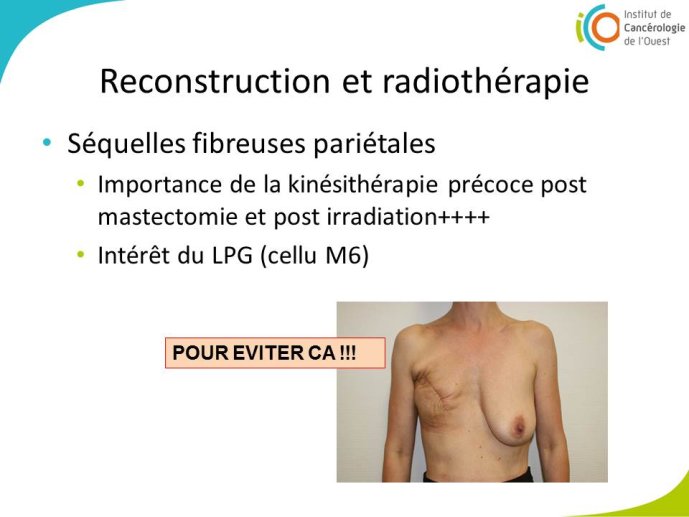 Institut de Cancérologie de l'Ouest

Reconstruction et radiothérapie

• Séquelles fibreuses pariétales
  • Importance de la kinésithérapie précoce post mastectomie et post irradiation++++
  • Intérêt du LPG (cellu M6)

POUR EVITER CA !!!